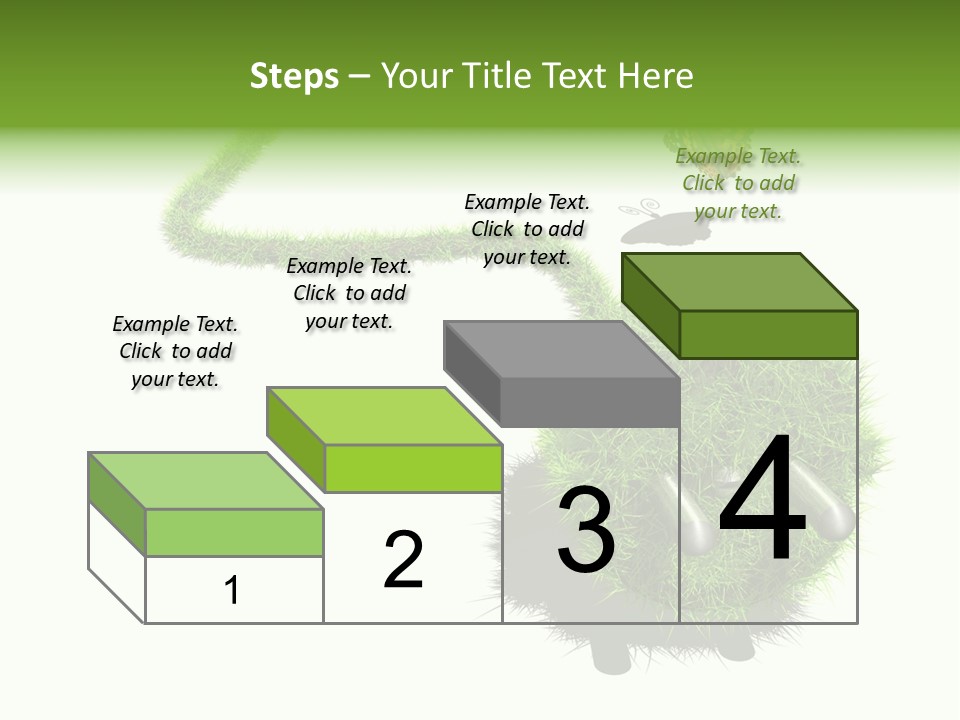 Steps – Your Title Text Here

Example Text. Click to add your text.

Example Text. Click to add your text.

Example Text. Click to add your text.

Example Text. Click to add your text.

1

2

3

4